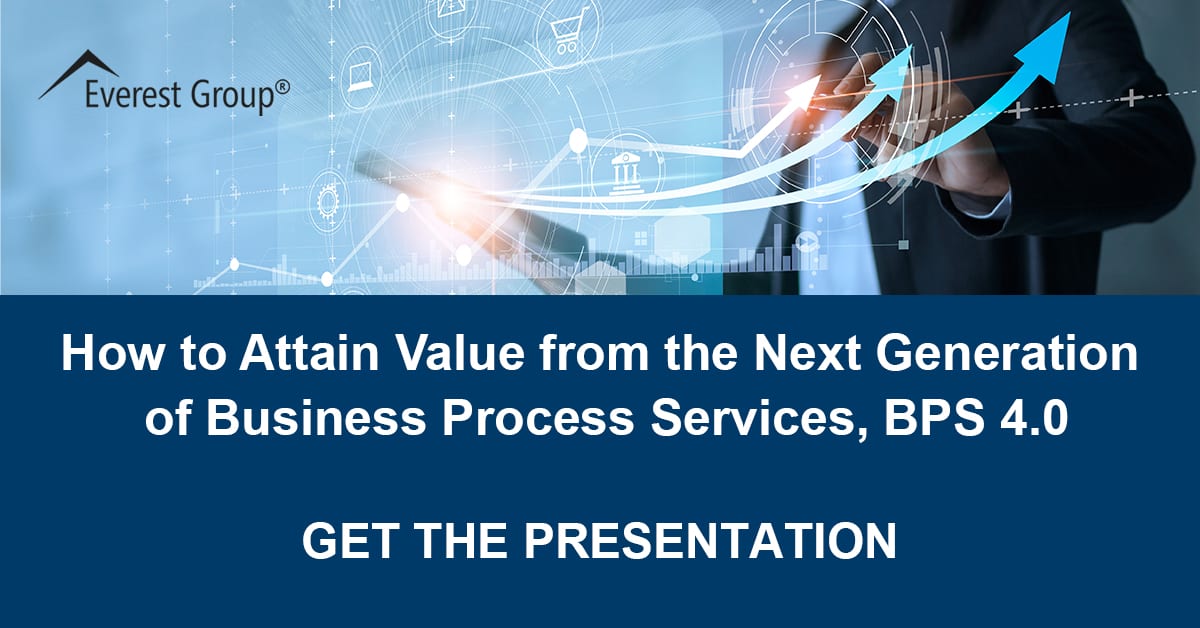 Everest Group®

How to Attain Value from the Next Generation of Business Process Services, BPS 4.0

GET THE PRESENTATION